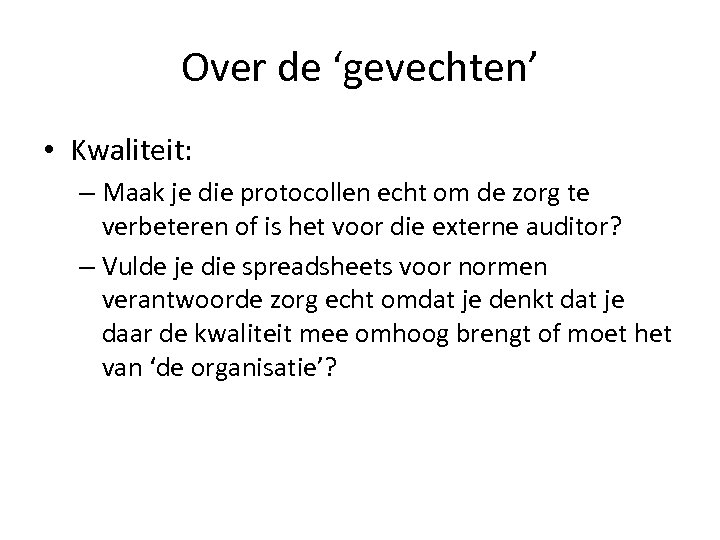 Over de ‘gevechten’

• Kwaliteit:
– Maak je die protocollen echt om de zorg te verbeteren of is het voor die externe auditor?
– Vulde je die spreadsheets voor normen verantwoorde zorg echt omdat je denkt dat je daar de kwaliteit mee omhoog brengt of moet het van ‘de organisatie’?